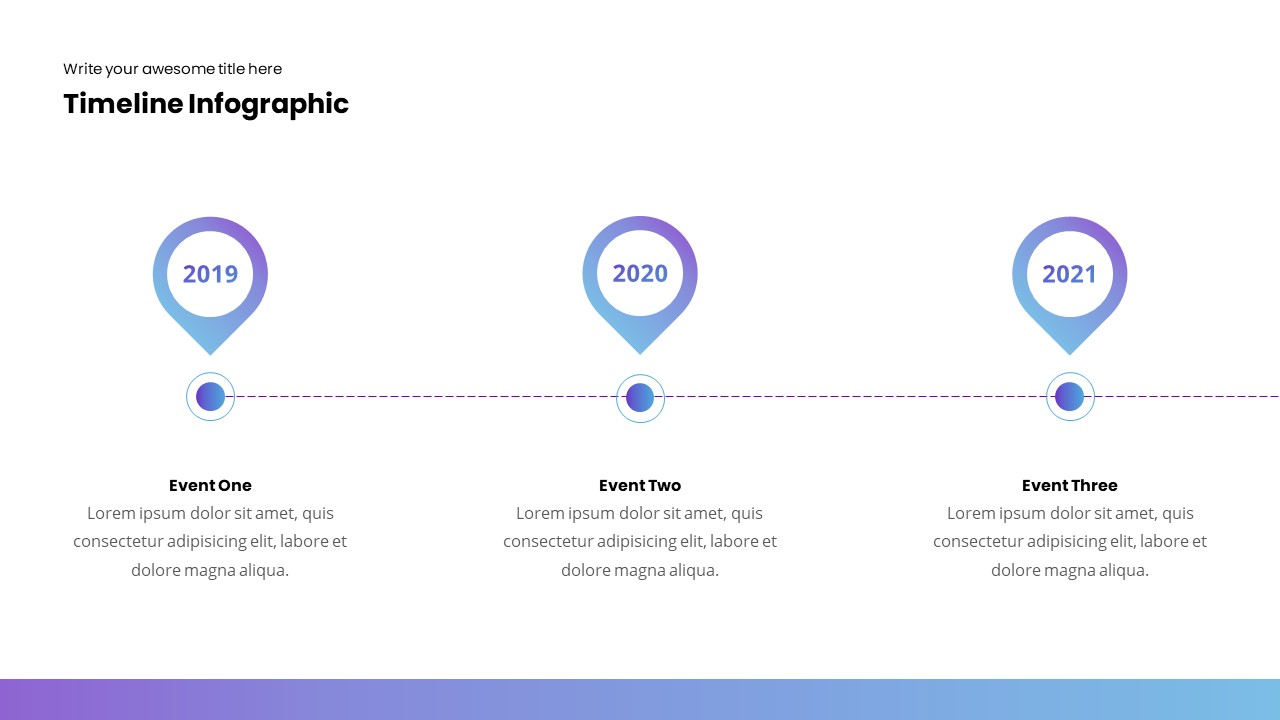 Write your awesome title here

Timeline Infographic

2019

2020

2021

Event One
Lorem ipsum dolor sit amet, quis consectetur adipisicing elit, labore et dolore magna aliqua.

Event Two
Lorem ipsum dolor sit amet, quis consectetur adipisicing elit, labore et dolore magna aliqua.

Event Three
Lorem ipsum dolor sit amet, quis consectetur adipisicing elit, labore et dolore magna aliqua.